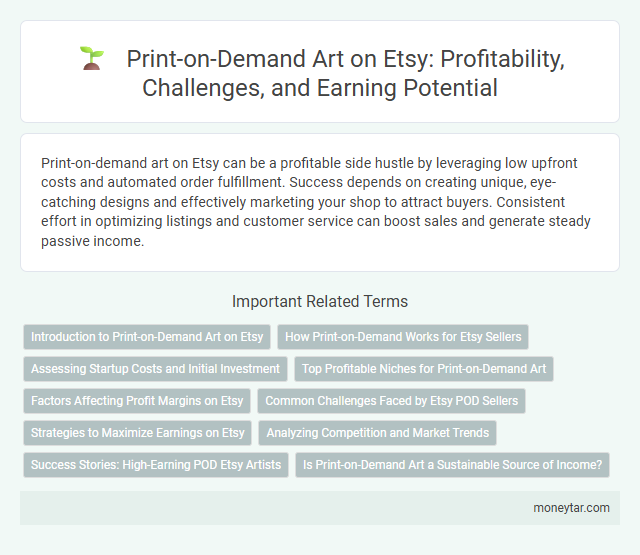 Print-on-Demand Art on Etsy: Profitability, Challenges, and Earning Potential

Print-on-demand art on Etsy can be a profitable side hustle by leveraging low upfront costs and automated order fulfillment. Success depends on creating unique, eye-catching designs and effectively marketing your shop to attract buyers. Consistent effort in optimizing listings and customer service can boost sales and generate steady passive income.

Important Related Terms

Introduction to Print-on-Demand Art on Etsy

How Print-on-Demand Works for Etsy Sellers

Assessing Startup Costs and Initial Investment

Top Profitable Niches for Print-on-Demand Art

Factors Affecting Profit Margins on Etsy

Common Challenges Faced by Etsy POD Sellers

Strategies to Maximize Earnings on Etsy

Analyzing Competition and Market Trends

Success Stories: High-Earning POD Etsy Artists

Is Print-on-Demand Art a Sustainable Source of Income?

moneytar.com